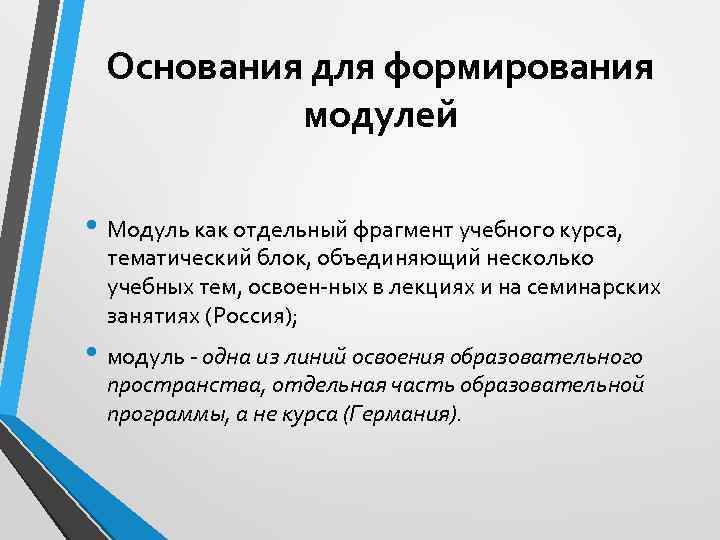 Основания для формирования модулей

• Модуль как отдельный фрагмент учебного курса, тематический блок, объединяющий несколько учебных тем, освоен-ных в лекциях и на семинарских занятиях (Россия);

• модуль - одна из линий освоения образовательного пространства, отдельная часть образовательной программы, а не курса (Германия).